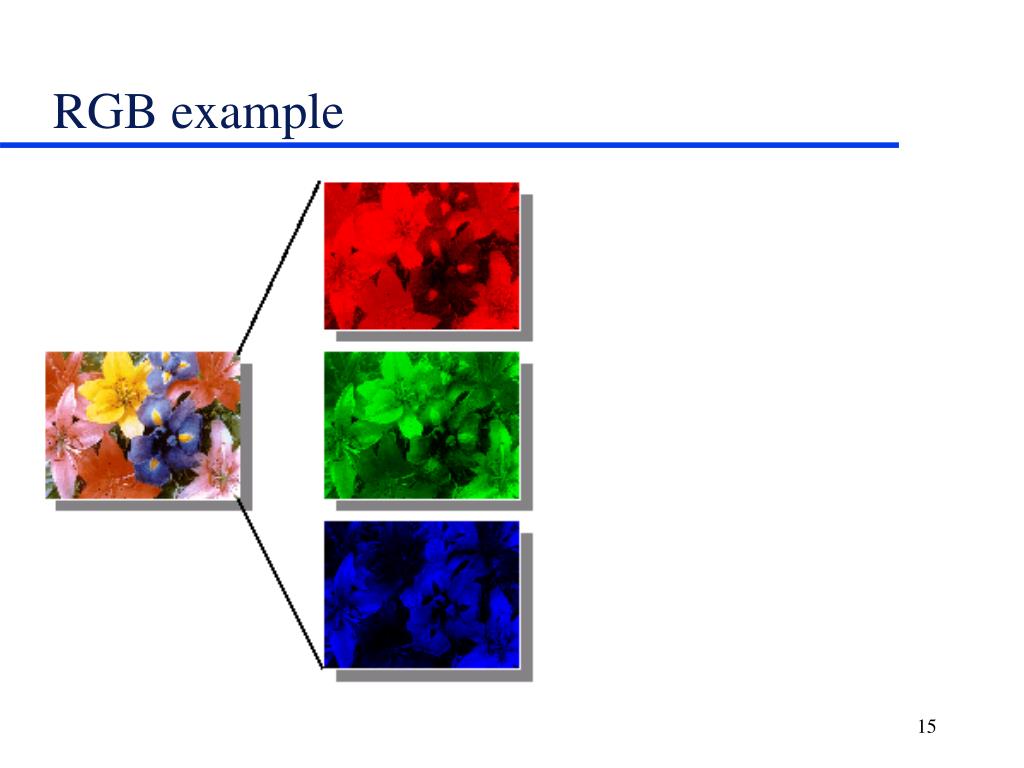 RGB example

15